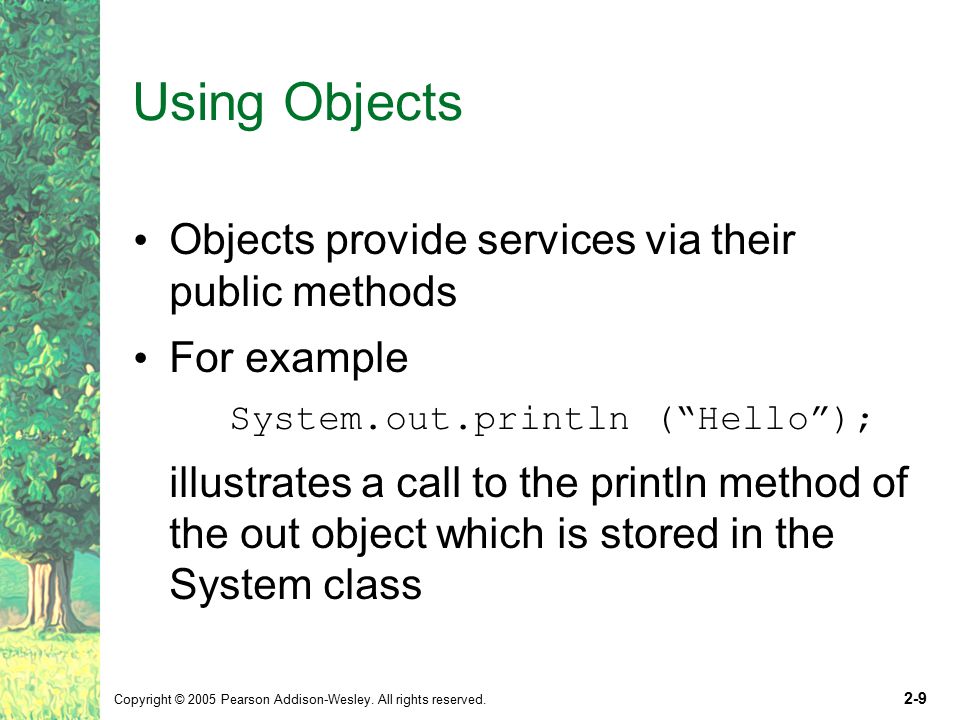 Using Objects

• Objects provide services via their public methods

• For example

System.out.println (“Hello”);

illustrates a call to the println method of the out object which is stored in the System class

Copyright © 2005 Pearson Addison-Wesley. All rights reserved.

2-9